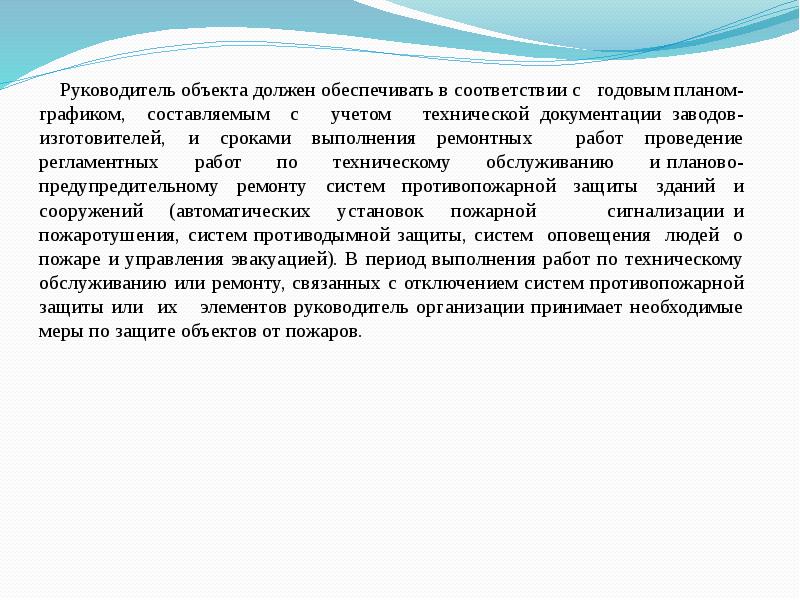 Руководитель объекта должен обеспечивать в соответствии с годовым планом-графиком, составляемым с учетом технической документации заводов-изготовителей, и сроками выполнения ремонтных работ проведение регламентных работ по техническому обслуживанию и планово-предупредительному ремонту систем противопожарной защиты зданий и сооружений (автоматических установок пожарной сигнализации и пожаротушения, систем противодымной защиты, систем оповещения людей о пожаре и управления эвакуацией). В период выполнения работ по техническому обслуживанию или ремонту, связанных с отключением систем противопожарной защиты или их элементов руководитель организации принимает необходимые меры по защите объектов от пожаров.